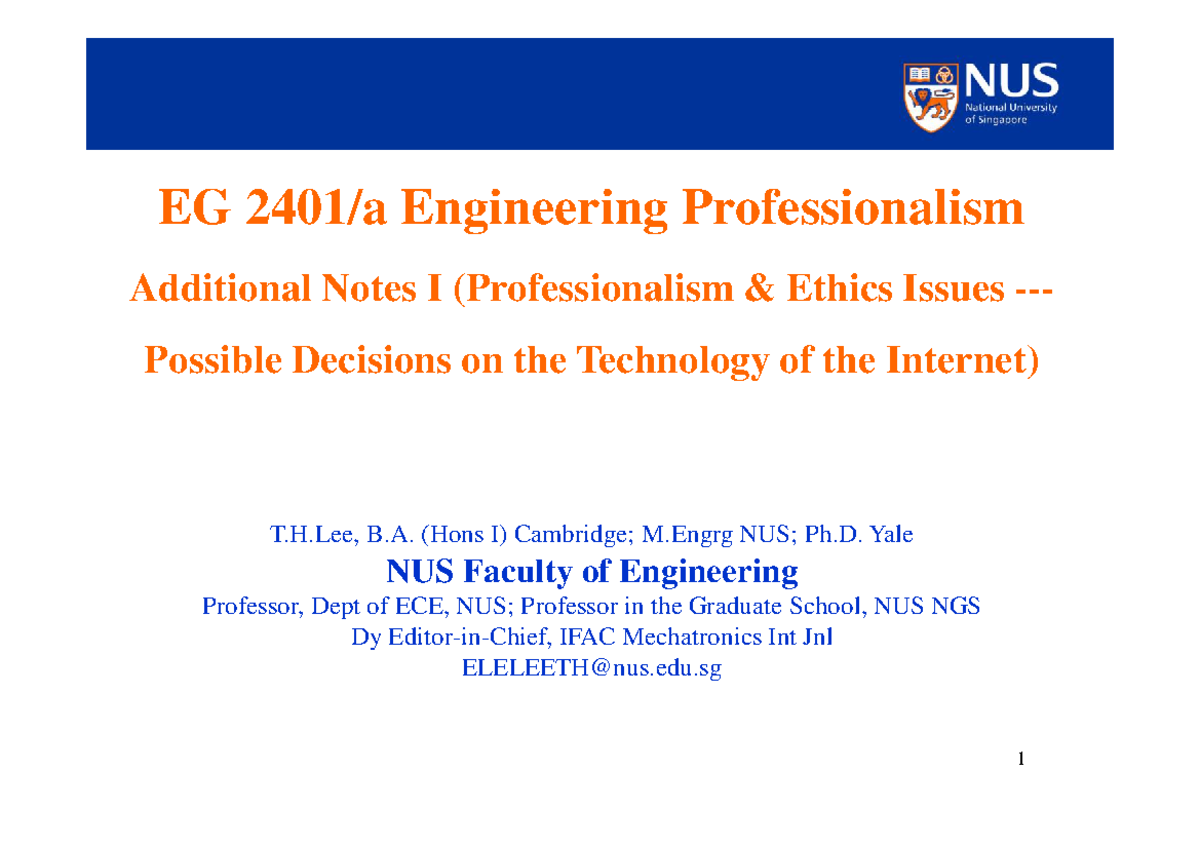 NUS
National University of Singapore

EG 2401/a Engineering Professionalism

Additional Notes I (Professionalism & Ethics Issues --- Possible Decisions on the Technology of the Internet)

T.H.Lee, B.A. (Hons I) Cambridge; M.Engrg NUS; Ph.D. Yale
NUS Faculty of Engineering
Professor, Dept of ECE, NUS; Professor in the Graduate School, NUS NGS
Dy Editor-in-Chief, IFAC Mechatronics Int Jnl
ELELEETH@nus.edu.sg

1